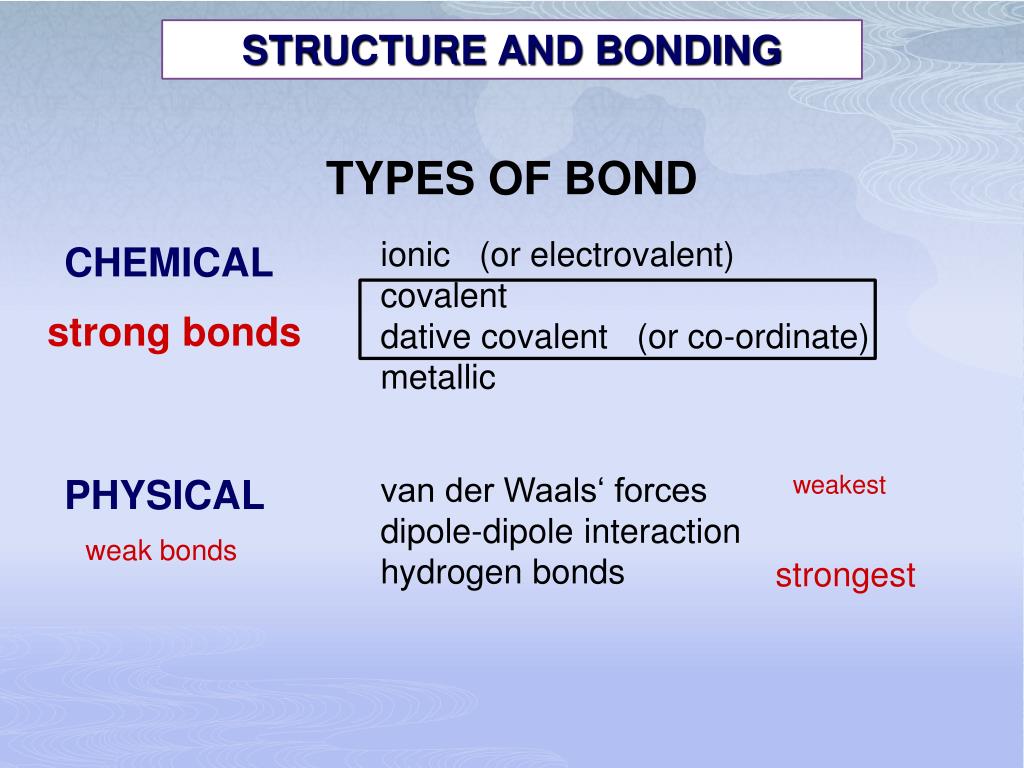 STRUCTURE AND BONDING

TYPES OF BOND

CHEMICAL

strong bonds

ionic (or electrovalent)
covalent
dative covalent (or co-ordinate)
metallic

PHYSICAL

weak bonds

van der Waals‘ forces
dipole-dipole interaction
hydrogen bonds

weakest

strongest